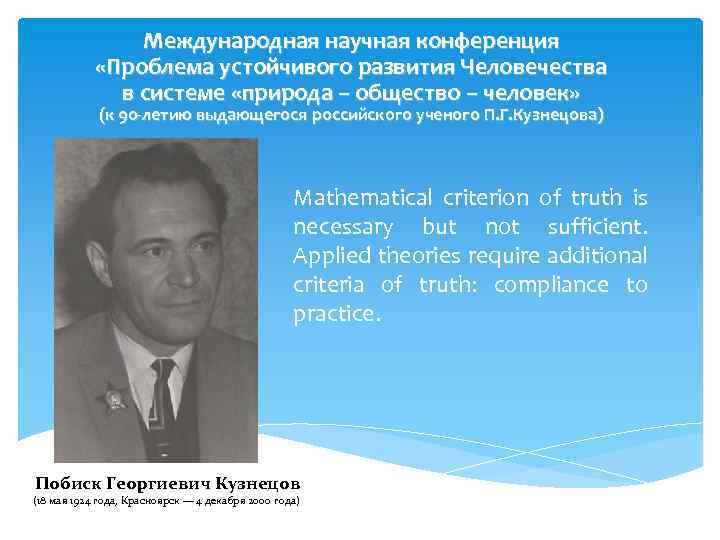 Международная научная конференция «Проблема устойчивого развития Человечества в системе «природа – общество – человек» (к 90-летию выдающегося российского ученого П.Г.Кузнецова)

Mathematical criterion of truth is necessary but not sufficient. Applied theories require additional criteria of truth: compliance to practice.

Побиск Георгиевич Кузнецов
(18 мая 1924 года, Красноярск — 4 декабря 2000 года)